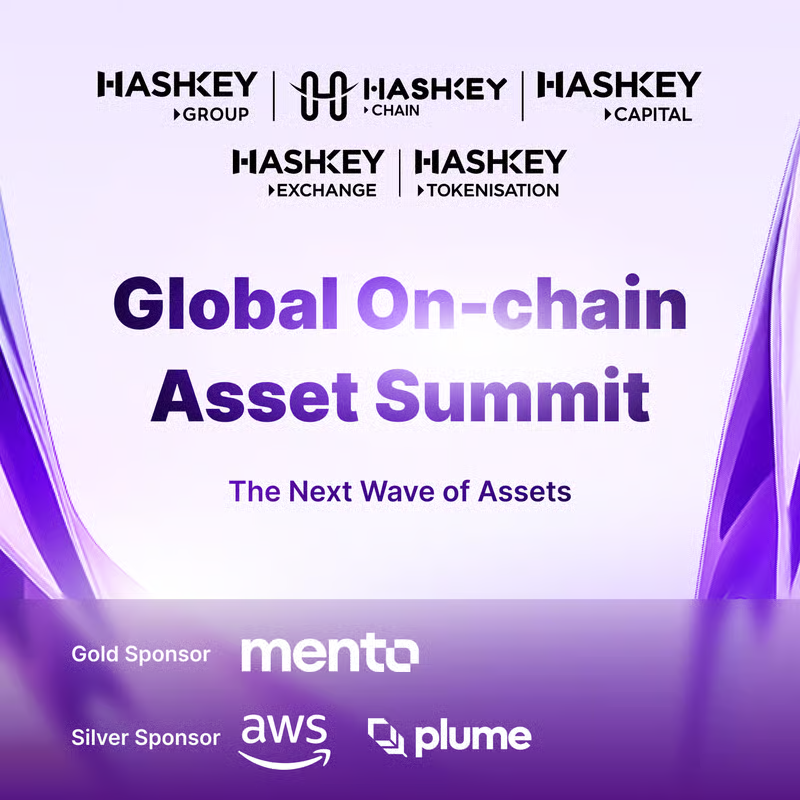 HASHKEY GROUP | HASHKEY CHAIN | HASHKEY CAPITAL
HASHKEY EXCHANGE | HASHKEY TOKENISATION

Global On-chain Asset Summit

The Next Wave of Assets

Gold Sponsor mento

Silver Sponsor aws plume